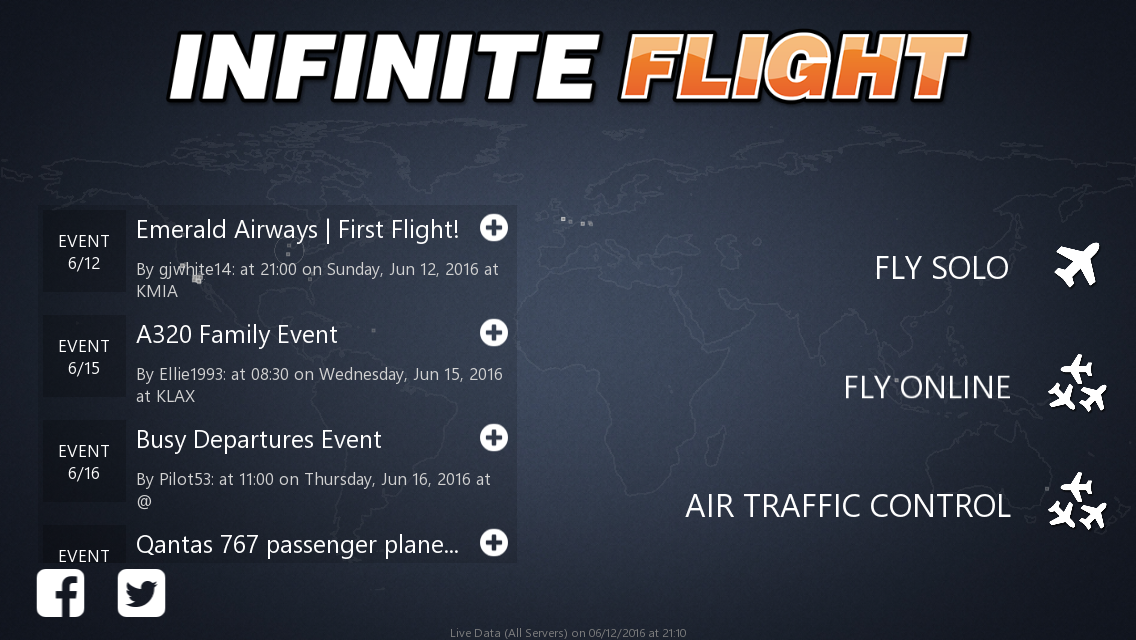 INFINITE FLIGHT

EVENT 6/12
Emerald Airways | First Flight!
By gjwhite14: at 21:00 on Sunday, Jun 12, 2016 at KMIA

EVENT 6/15
A320 Family Event
By Ellie1993: at 08:30 on Wednesday, Jun 15, 2016 at KLAX

EVENT 6/16
Busy Departures Event
By Pilot53: at 11:00 on Thursday, Jun 16, 2016 at @

EVENT
Qantas 767 passenger plane...

FLY SOLO

FLY ONLINE

AIR TRAFFIC CONTROL

Live Data (All Servers) on 06/12/2016 at 21:10